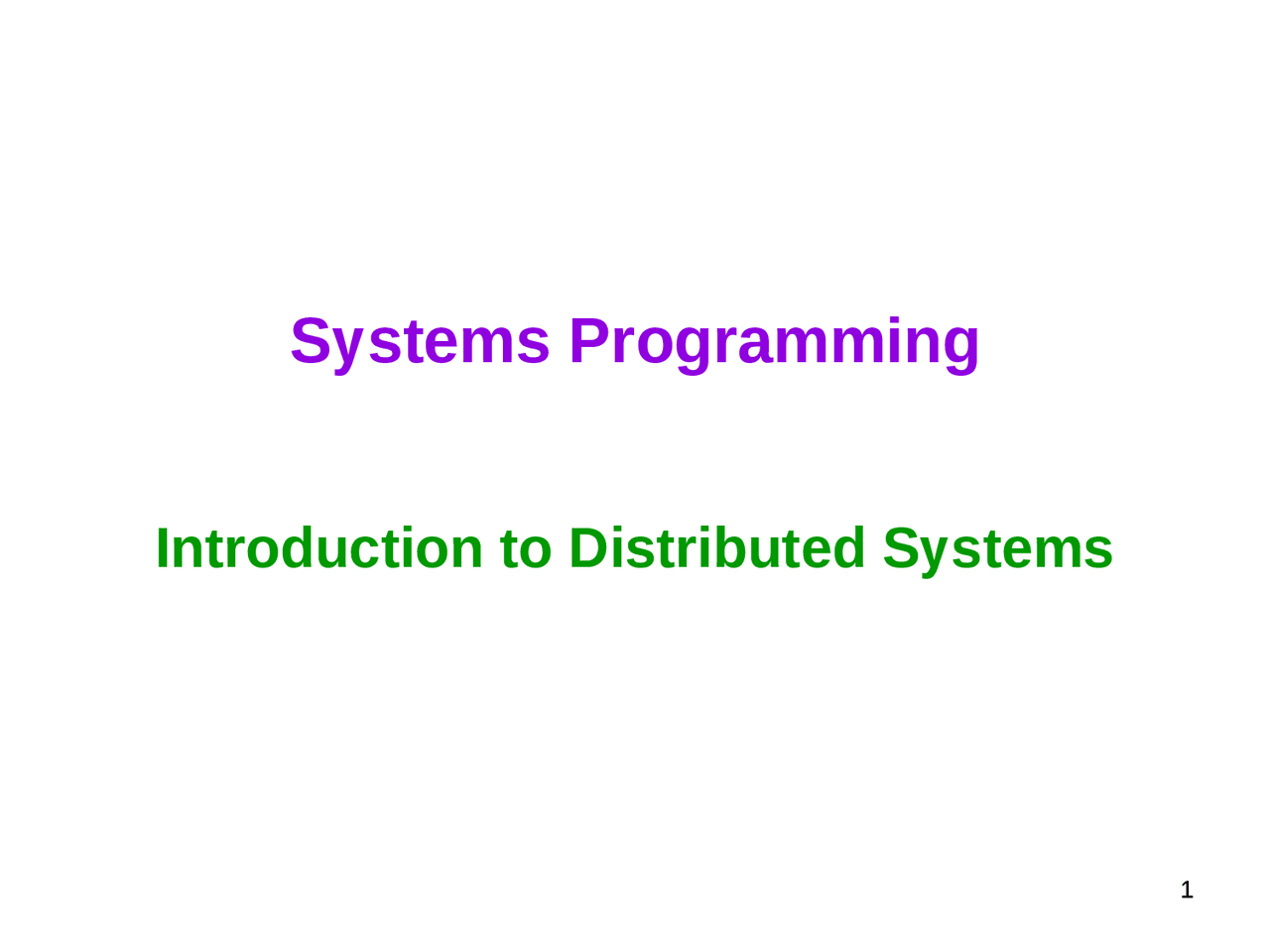 Systems Programming

Introduction to Distributed Systems

1